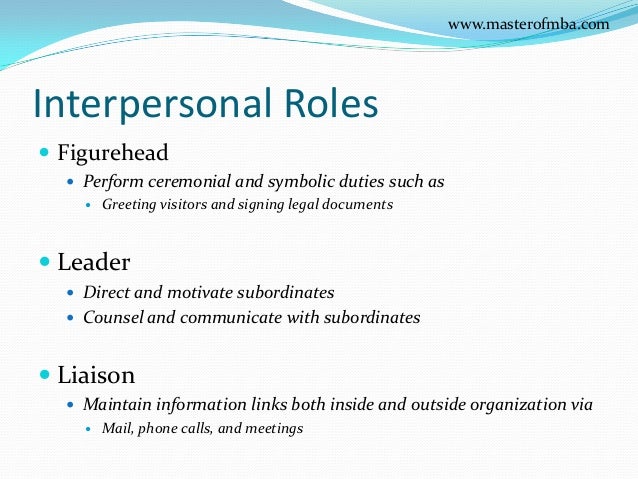 www.masterofmba.com

Interpersonal Roles

Figurehead

Perform ceremonial and symbolic duties such as

Greeting visitors and signing legal documents

Leader

Direct and motivate subordinates

Counsel and communicate with subordinates

Liaison

Maintain information links both inside and outside organization via

Mail, phone calls, and meetings